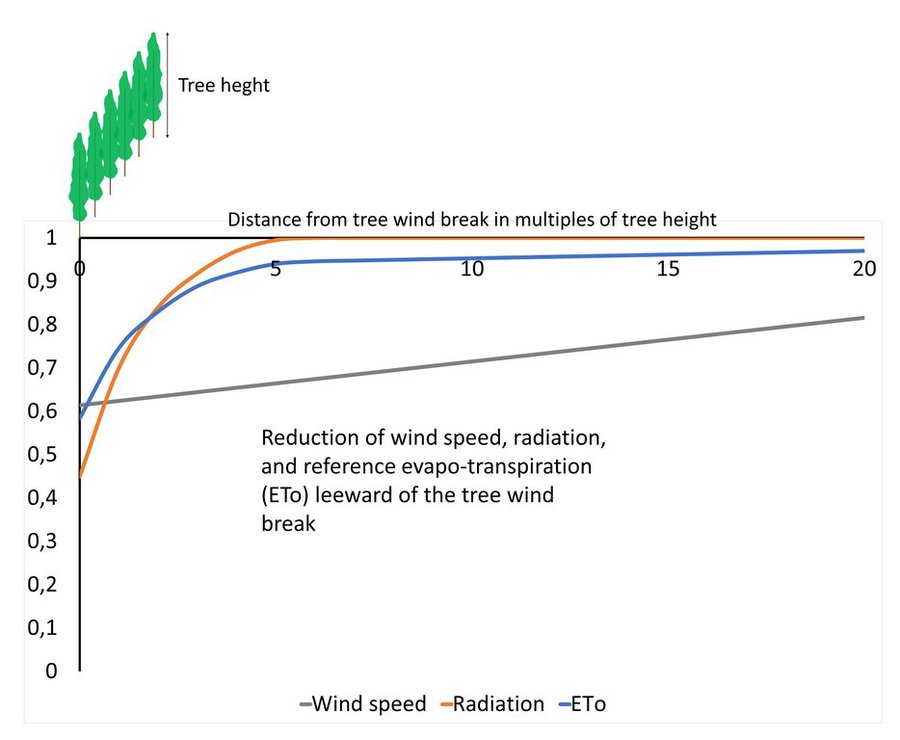 Tree heght

Distance from tree wind break in multiples of tree height

1
0,9
0,8
0,7
0,6
0,5
0,4
0,3
0,2
0,1
0

0
5
10
15
20

Reduction of wind speed, radiation, and reference evapo-transpiration (ETo) leeward of the tree wind break

Wind speed
Radiation
ETo